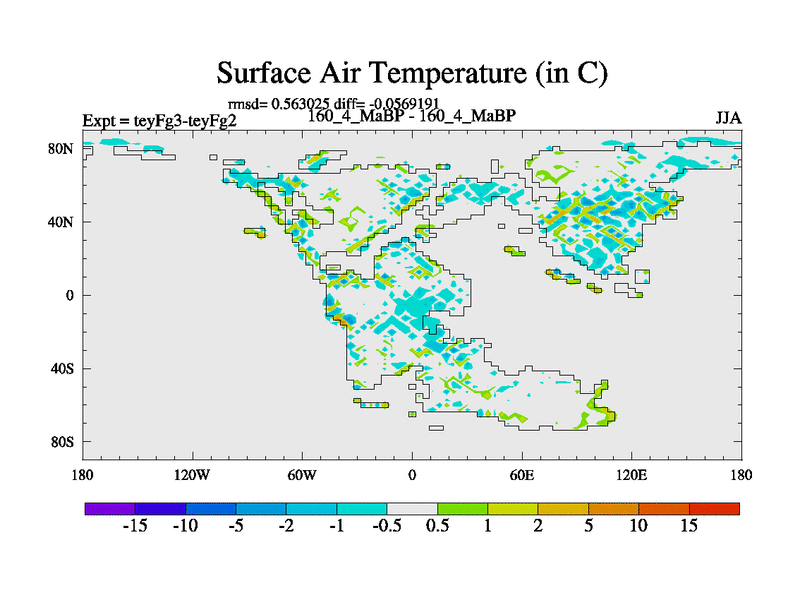 Surface Air Temperature (in C)

rmsd= 0.563025 diff= -0.0569191

Expt = teyFg3-teyFg2

160_4_MaBP - 160_4_MaBP

JJA

80N
40N
0
40S
80S

180
120W
60W
0
60E
120E
180

-15 -10 -5 -2 -1 -0.5 0.5 1 2 5 10 15